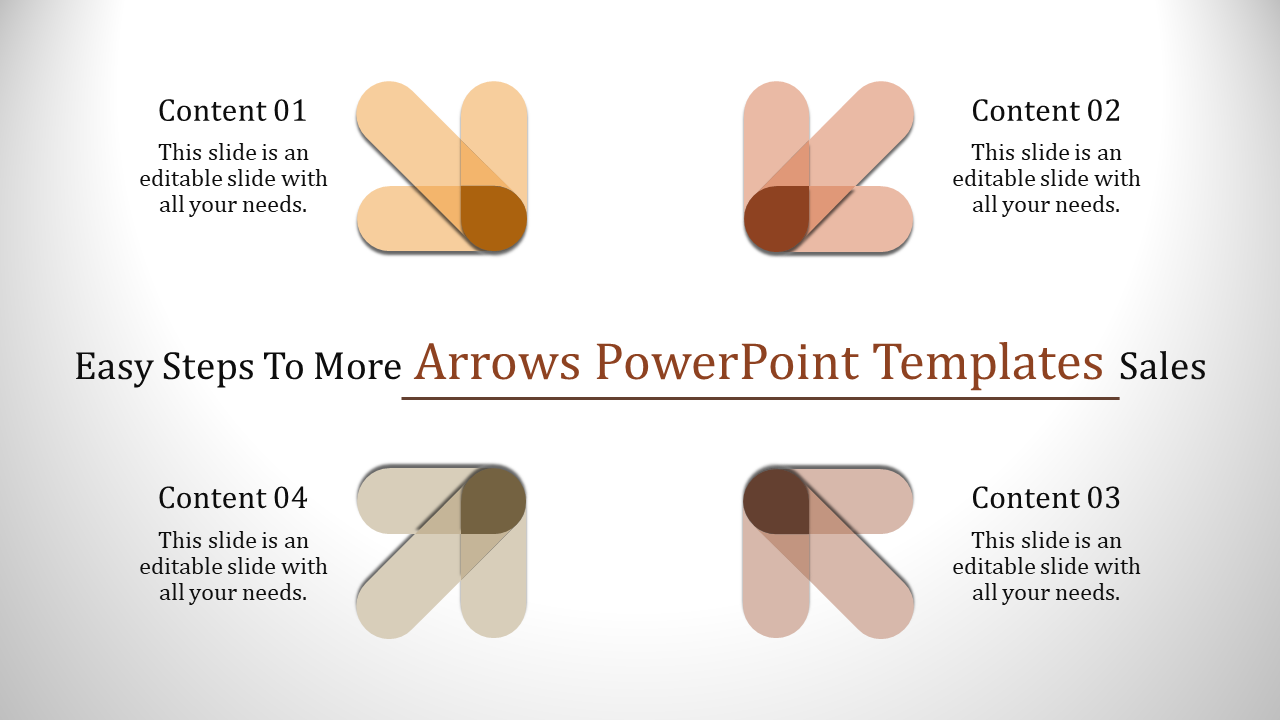 Content 01
This slide is an editable slide with all your needs.

Content 02
This slide is an editable slide with all your needs.

Easy Steps To More Arrows PowerPoint Templates Sales

Content 04
This slide is an editable slide with all your needs.

Content 03
This slide is an editable slide with all your needs.